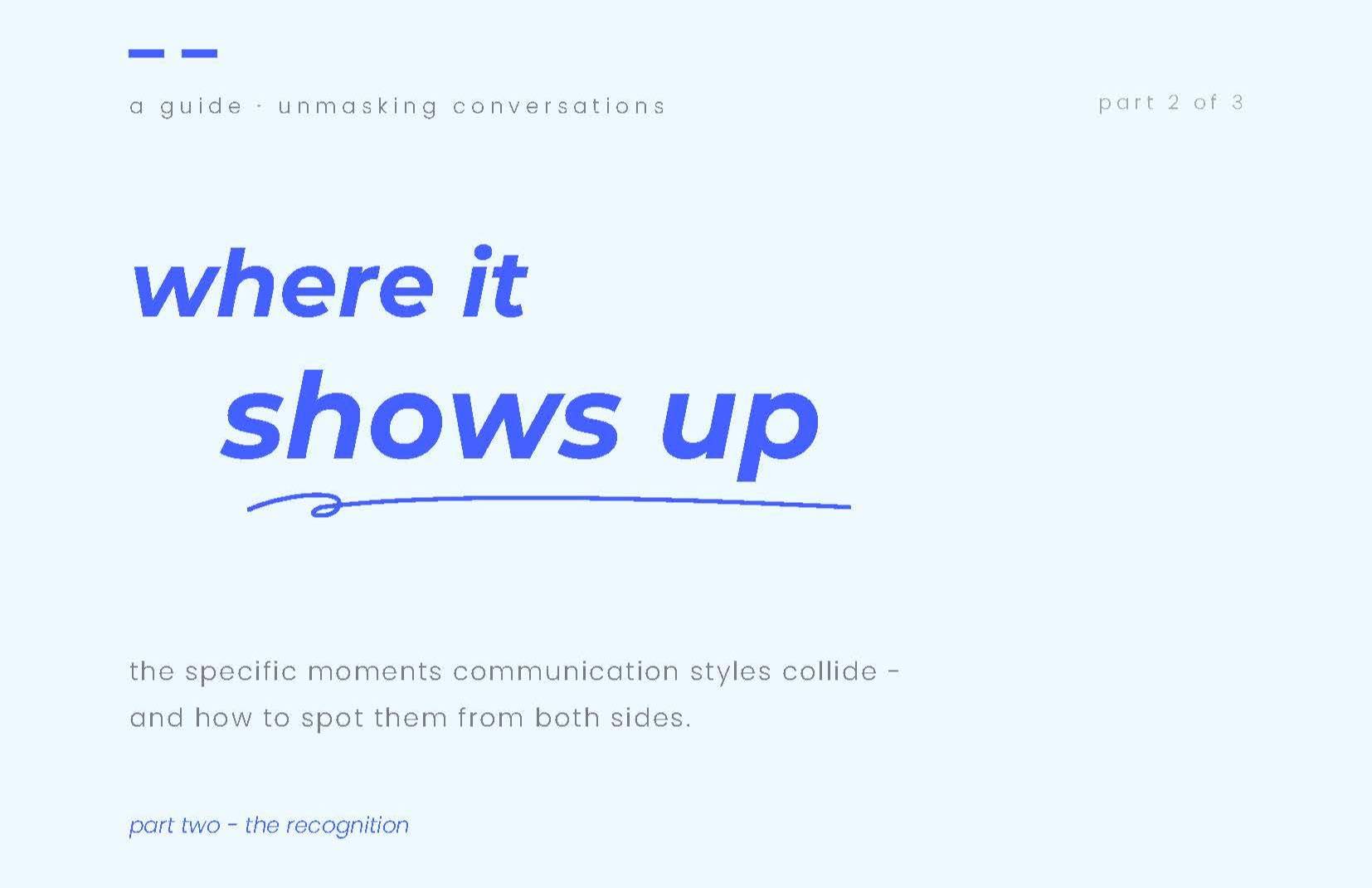 a guide · unmasking conversations

part 2 of 3

where it
shows up

the specific moments communication styles collide - and how to spot them from both sides.

part two - the recognition